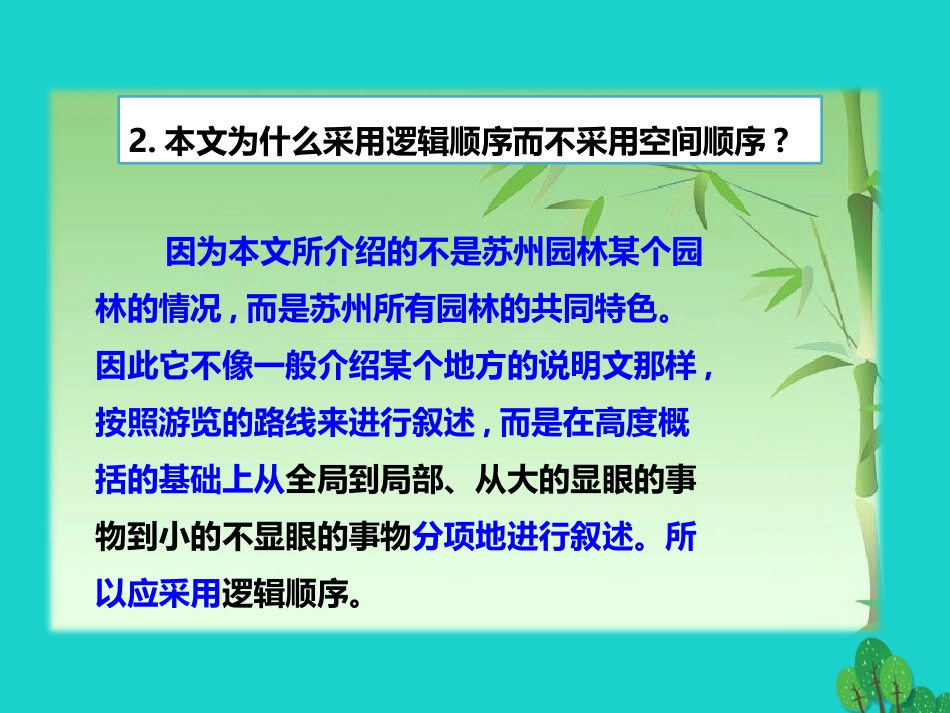 2. 本文为什么采用逻辑顺序而不采用空间顺序？

因为本文所介绍的不是苏州园林某个园林的情况，而是苏州所有园林的共同特色。因此它不像一般介绍某个地方的说明文那样，按照游览的路线来进行叙述，而是在高度概括的基础上从全局到局部、从大的显眼的事物到小的不显眼的事物分项地进行叙述。所以应采用逻辑顺序。